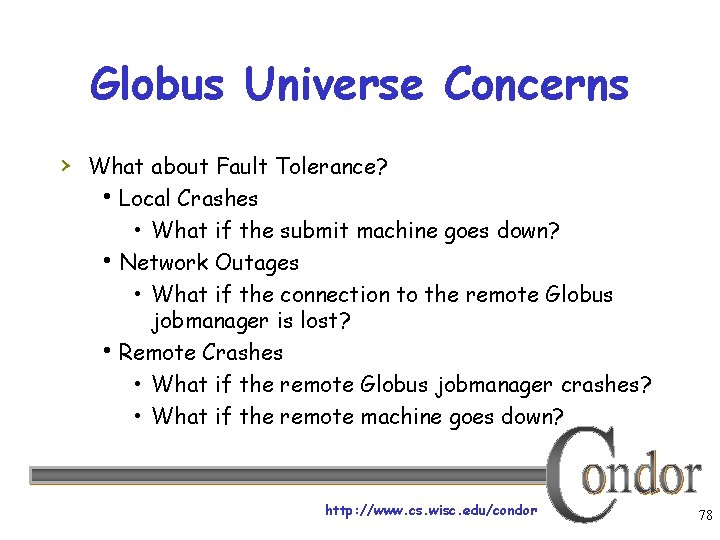 Globus Universe Concerns

› What about Fault Tolerance?
• Local Crashes
• What if the submit machine goes down?
• Network Outages
• What if the connection to the remote Globus jobmanager is lost?
• Remote Crashes
• What if the remote Globus jobmanager crashes?
• What if the remote machine goes down?

Condor

http://www.cs.wisc.edu/condor

78